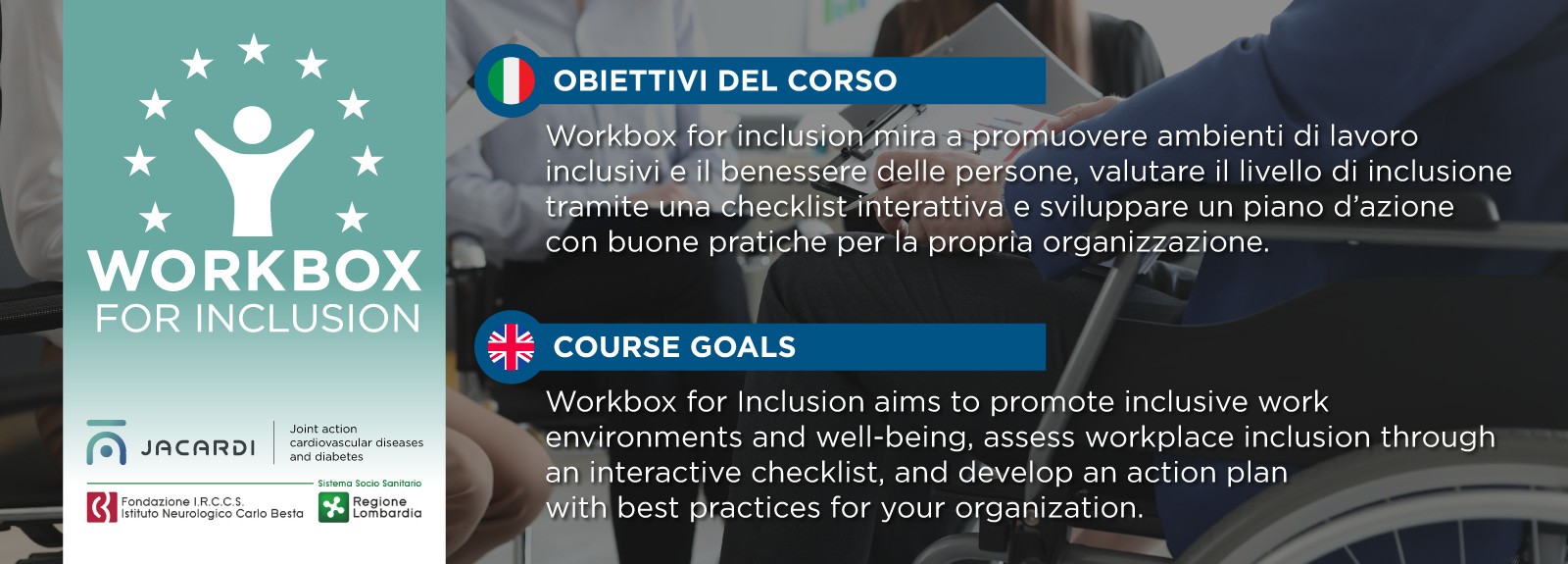 WORKBOX
FOR INCLUSION

JACARDI

Joint action cardiovascular diseases and diabetes

Fondazione I.R.C.C.S.
Istituto Neurologico Carlo Besta

Sistema Socio Sanitario
Regione Lombardia

OBIETTIVI DEL CORSO

Workbox for inclusion mira a promuovere ambienti di lavoro inclusivi e il benessere delle persone, valutare il livello di inclusione tramite una checklist interattiva e sviluppare un piano d'azione con buone pratiche per la propria organizzazione.

COURSE GOALS

Workbox for Inclusion aims to promote inclusive work environments and well-being, assess workplace inclusion through an interactive checklist, and develop an action plan with best practices for your organization.